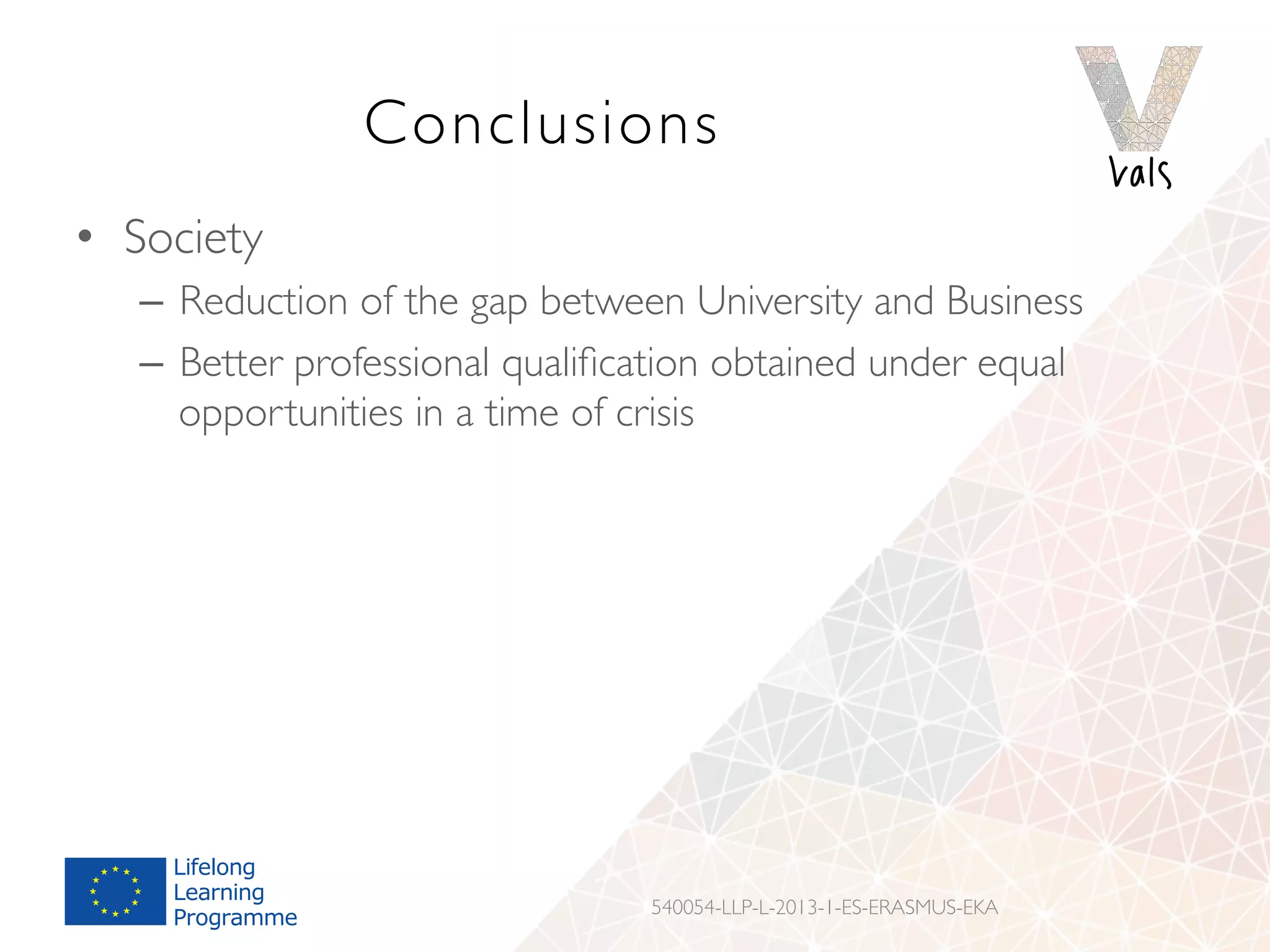 Conclusions

Vals

• Society
– Reduction of the gap between University and Business
– Better professional qualification obtained under equal opportunities in a time of crisis

Lifelong Learning Programme

540054-LLP-L-2013-1-ES-ERASMUS-EKA